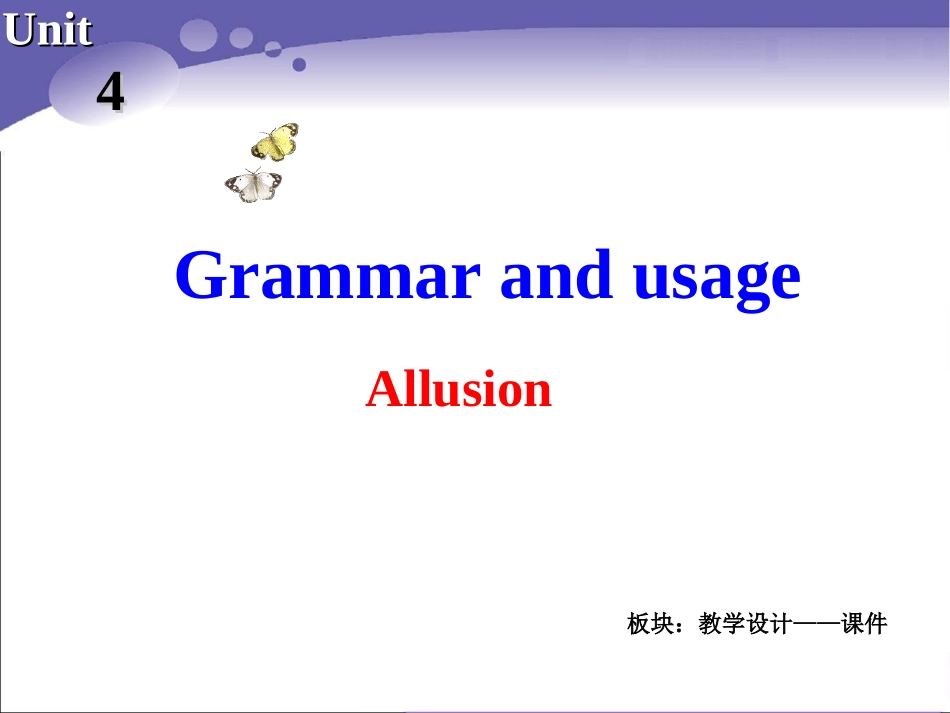 Unit
4

Grammar and usage

Allusion

板块：教学设计——课件